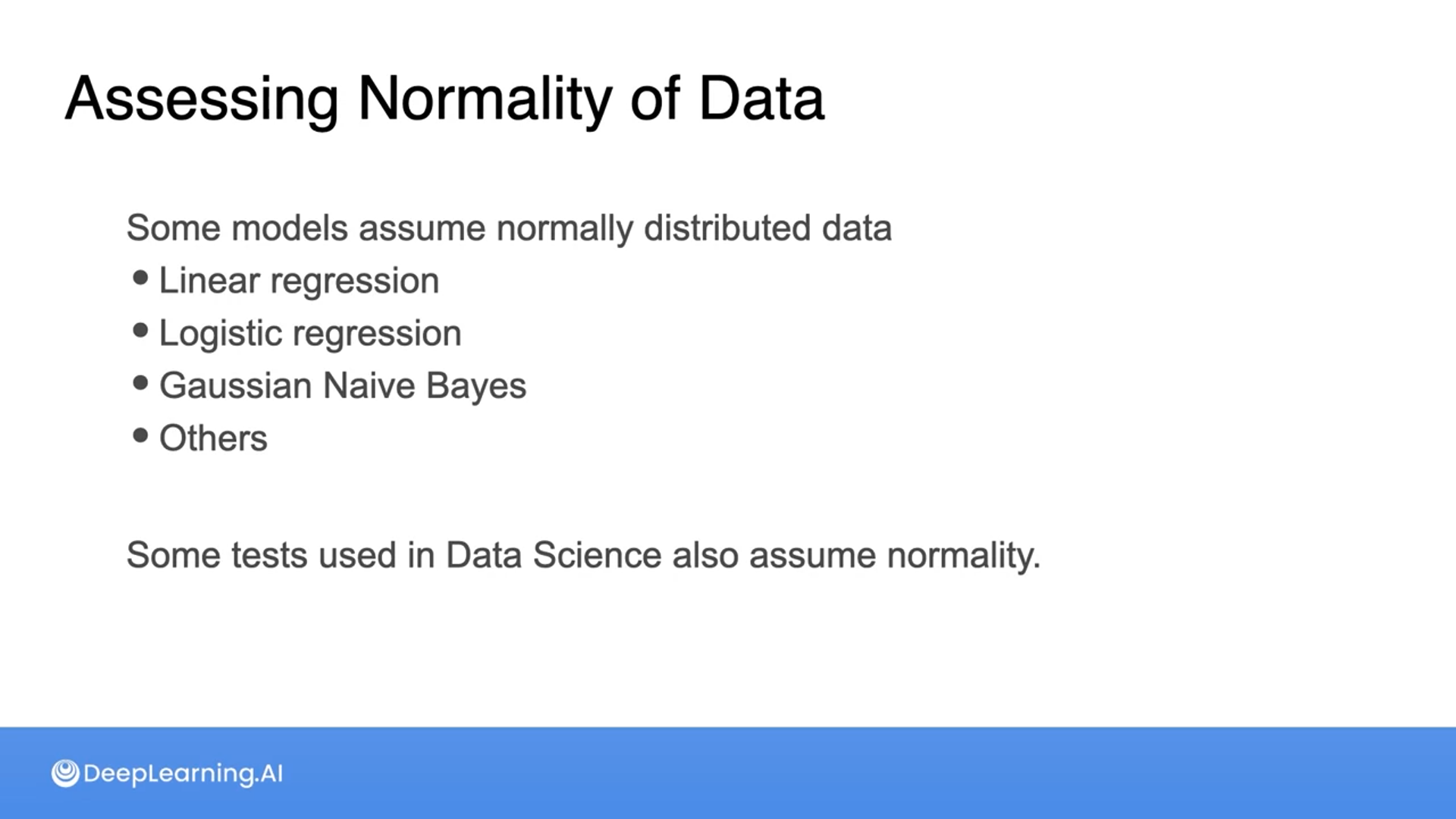 Assessing Normality of Data

Some models assume normally distributed data
- Linear regression
- Logistic regression
- Gaussian Naive Bayes
- Others

Some tests used in Data Science also assume normality.

DeepLearning.AI